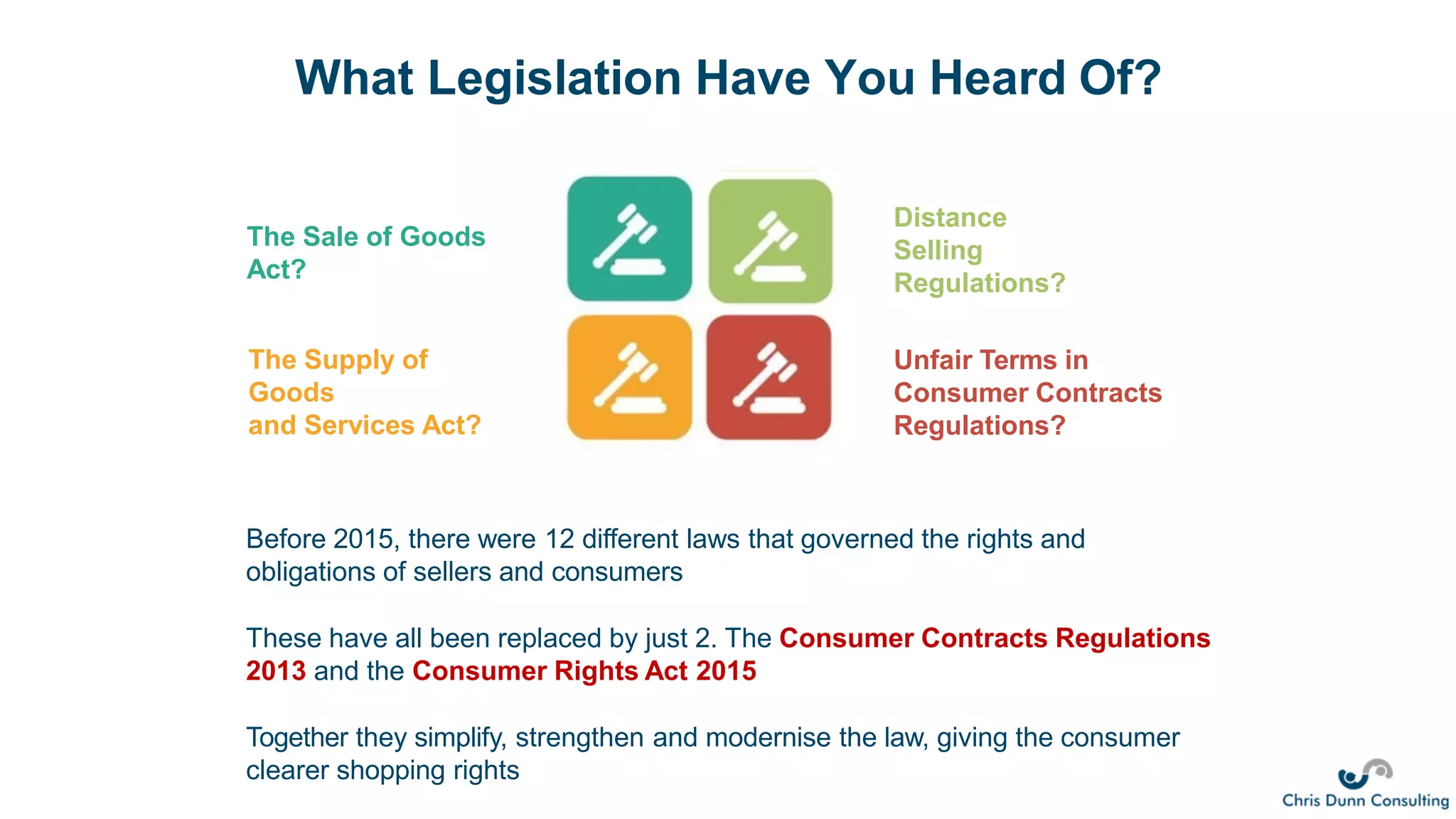 What Legislation Have You Heard Of?

The Sale of Goods Act?

Distance Selling Regulations?

The Supply of Goods and Services Act?

Unfair Terms in Consumer Contracts Regulations?

Before 2015, there were 12 different laws that governed the rights and obligations of sellers and consumers

These have all been replaced by just 2. The Consumer Contracts Regulations 2013 and the Consumer Rights Act 2015

Together they simplify, strengthen and modernise the law, giving the consumer clearer shopping rights

Chris Dunn Consulting